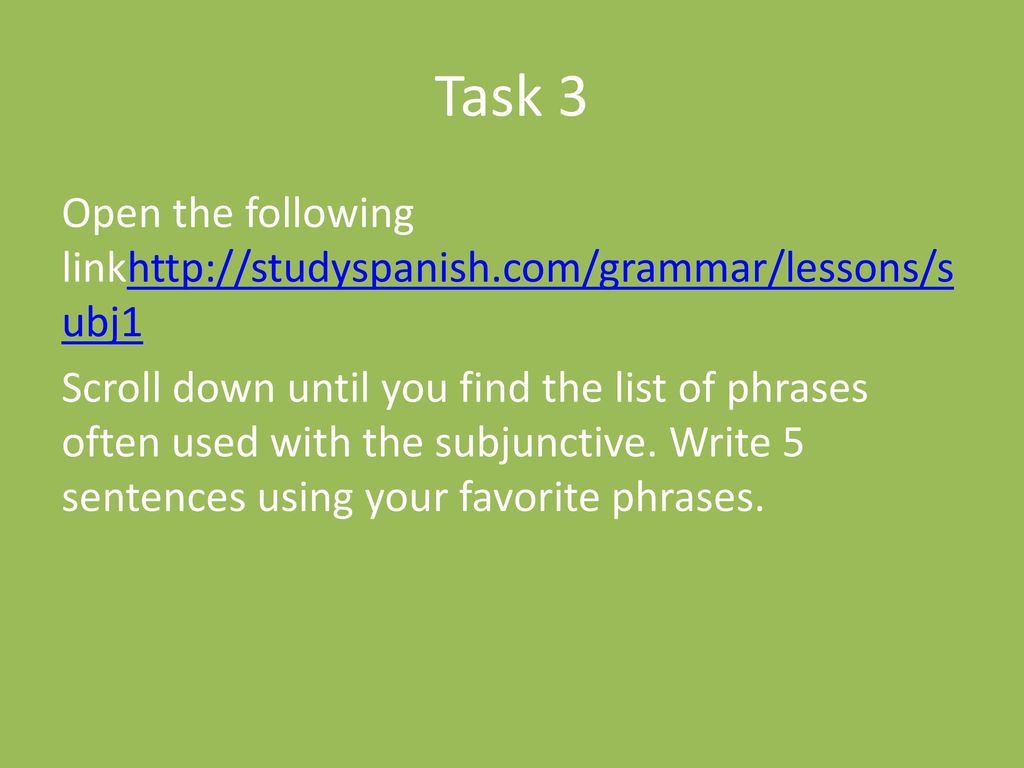 Task 3

Open the following linkhttp://studyspanish.com/grammar/lessons/subj1

Scroll down until you find the list of phrases often used with the subjunctive. Write 5 sentences using your favorite phrases.